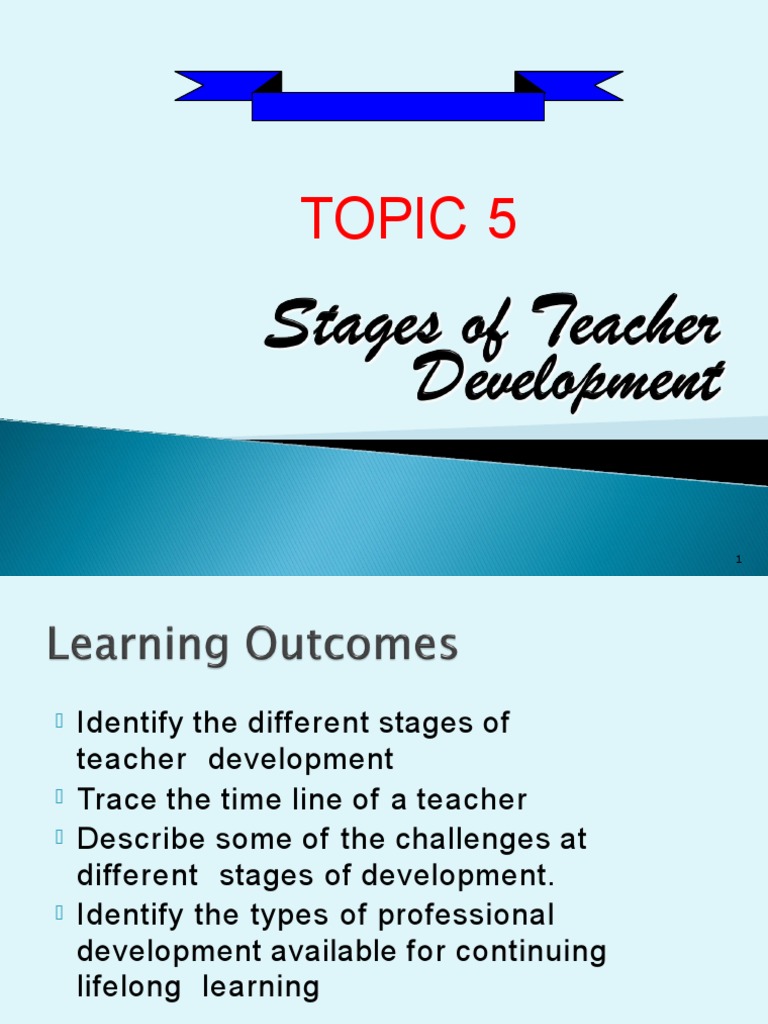 TOPIC 5

Stages of Teacher Development

1

Learning Outcomes

Identify the different stages of teacher development

Trace the time line of a teacher

Describe some of the challenges at different stages of development.

Identify the types of professional development available for continuing lifelong learning